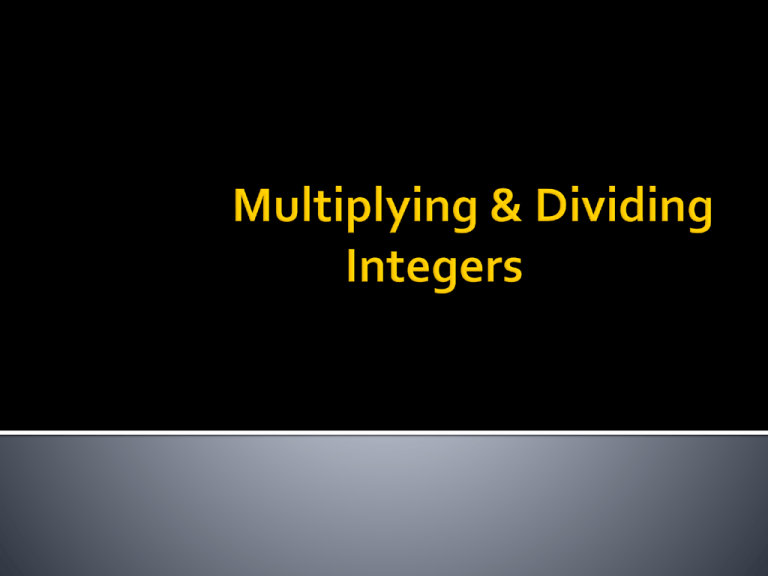 Multiplying & Dividing Integers